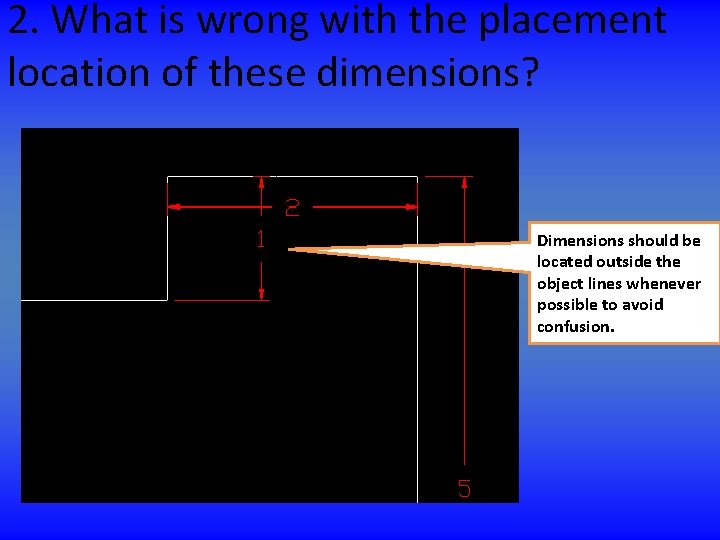 2. What is wrong with the placement location of these dimensions?

2

1

5

Dimensions should be located outside the object lines whenever possible to avoid confusion.